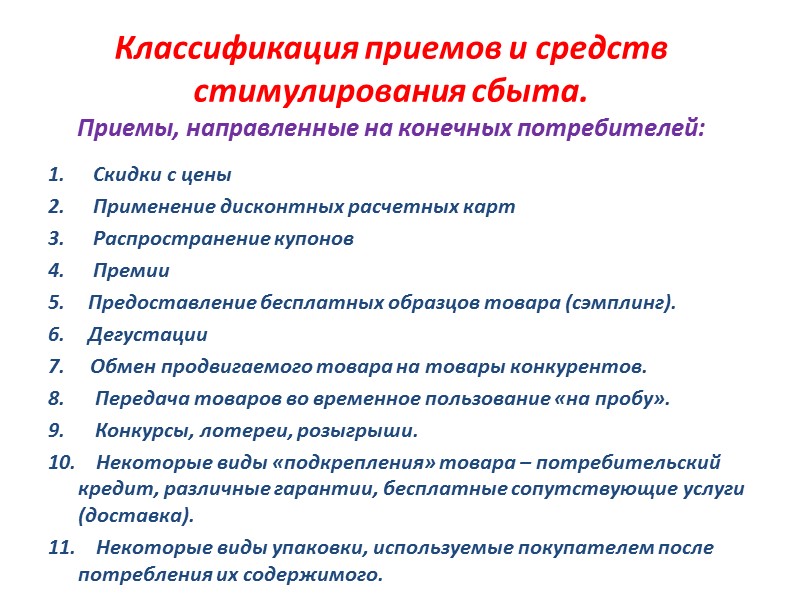 Классификация приемов и средств стимулирования сбыта.

Приемы, направленные на конечных потребителей:

1. Скидки с цены
2. Применение дисконтных расчетных карт
3. Распространение купонов
4. Премии
5. Предоставление бесплатных образцов товара (сэмплинг).
6. Дегустации
7. Обмен продвигаемого товара на товары конкурентов.
8. Передача товаров во временное пользование «на пробу».
9. Конкурсы, лотереи, розыгрыши.
10. Некоторые виды «подкрепления» товара – потребительский кредит, различные гарантии, бесплатные сопутствующие услуги (доставка).
11. Некоторые виды упаковки, используемые покупателем после потребления их содержимого.